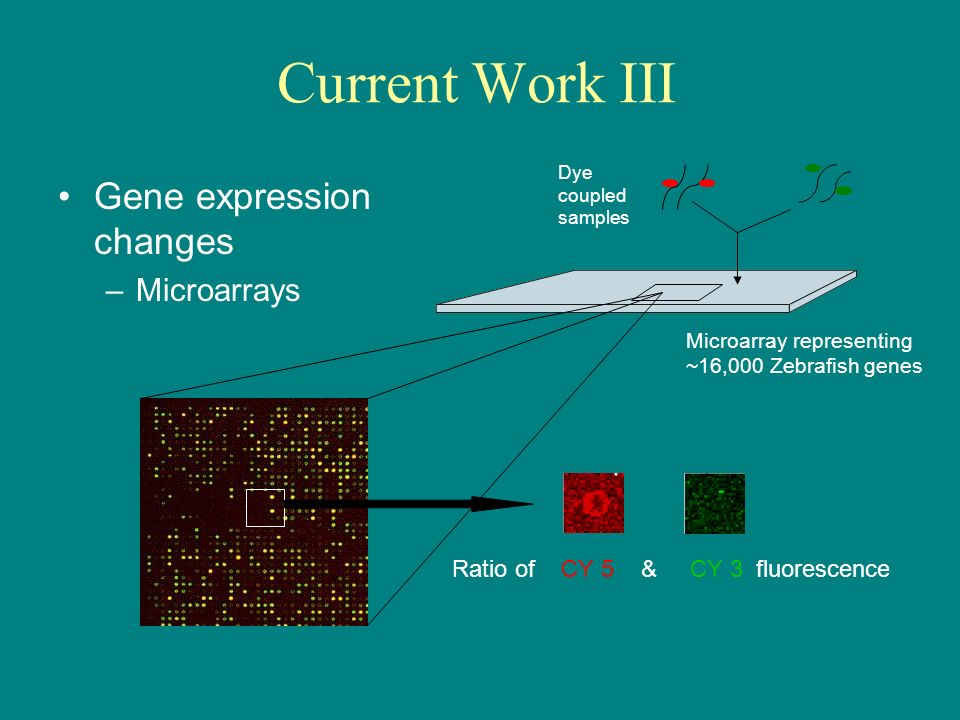 Current Work III

• Gene expression changes
– Microarrays

Dye coupled samples

Microarray representing ~16,000 Zebrafish genes

Ratio of CY 5 & CY 3 fluorescence